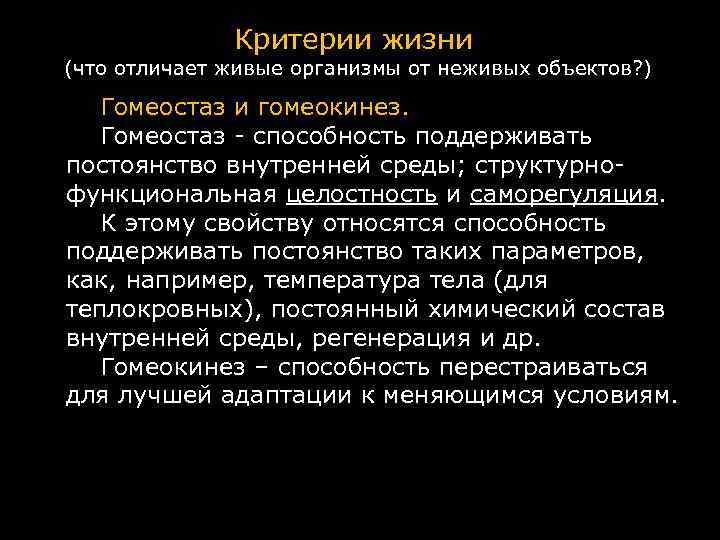 Критерии жизни
(что отличает живые организмы от неживых объектов?)

Гомеостаз и гомеокинез.

Гомеостаз - способность поддерживать постоянство внутренней среды; структурно-функциональная целостность и саморегуляция.

К этому свойству относятся способность поддерживать постоянство таких параметров, как, например, температура тела (для теплокровных), постоянный химический состав внутренней среды, регенерация и др.

Гомеокинез – способность перестраиваться для лучшей адаптации к меняющимся условиям.